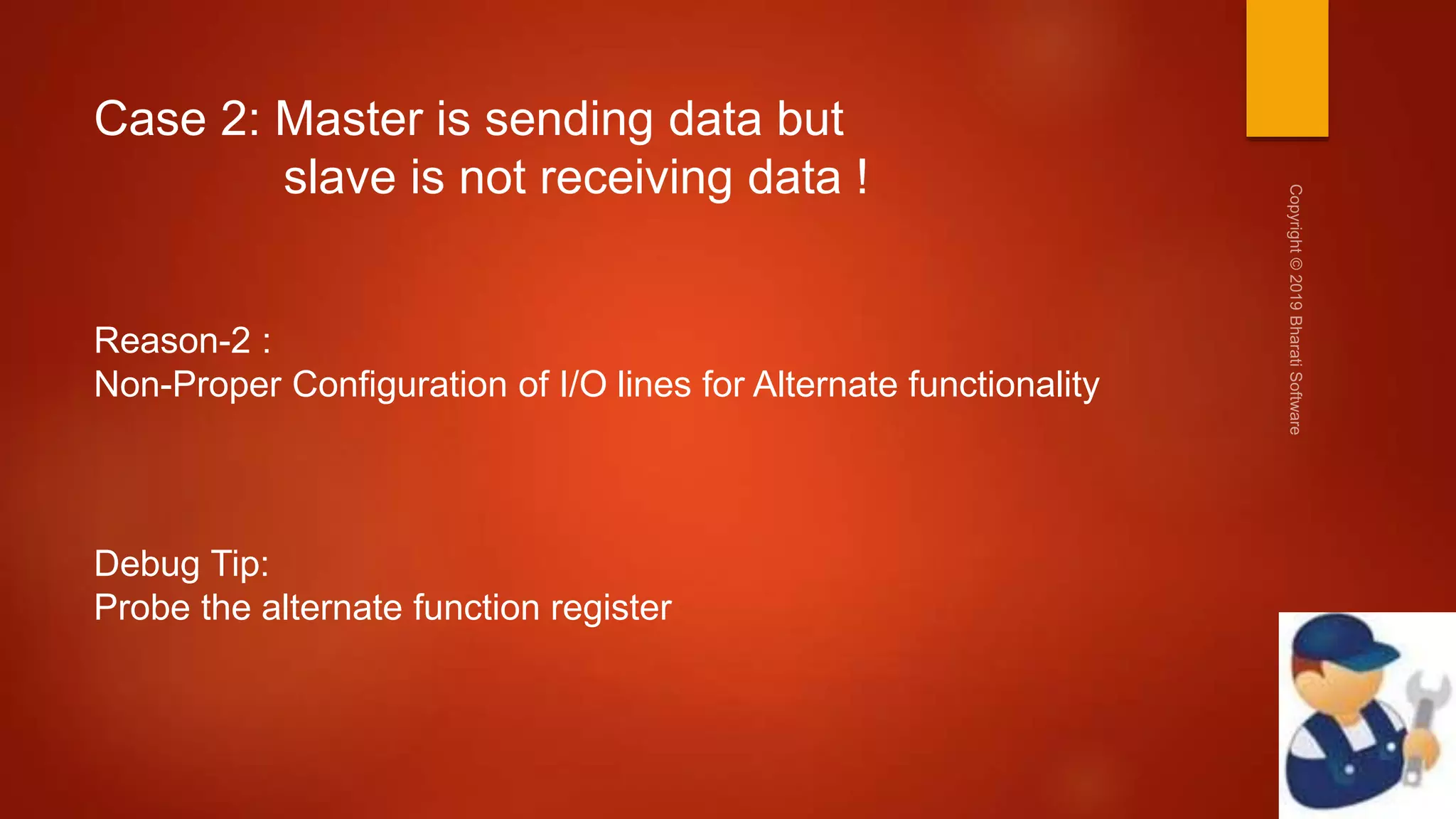 Case 2: Master is sending data but slave is not receiving data !

Reason-2 :
Non-Proper Configuration of I/O lines for Alternate functionality

Debug Tip:
Probe the alternate function register

Copyright © 2019 Bharati Software